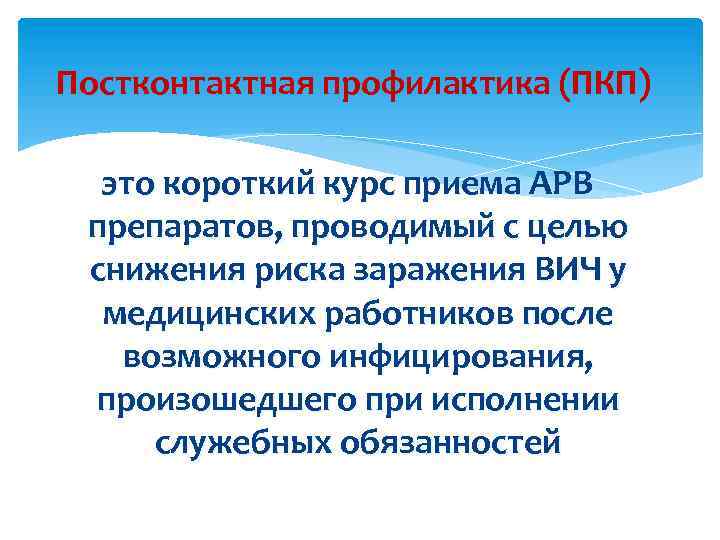 Постконтактная профилактика (ПКП)

это короткий курс приема АРВ препаратов, проводимый с целью снижения риска заражения ВИЧ у медицинских работников после возможного инфицирования, произошедшего при исполнении служебных обязанностей